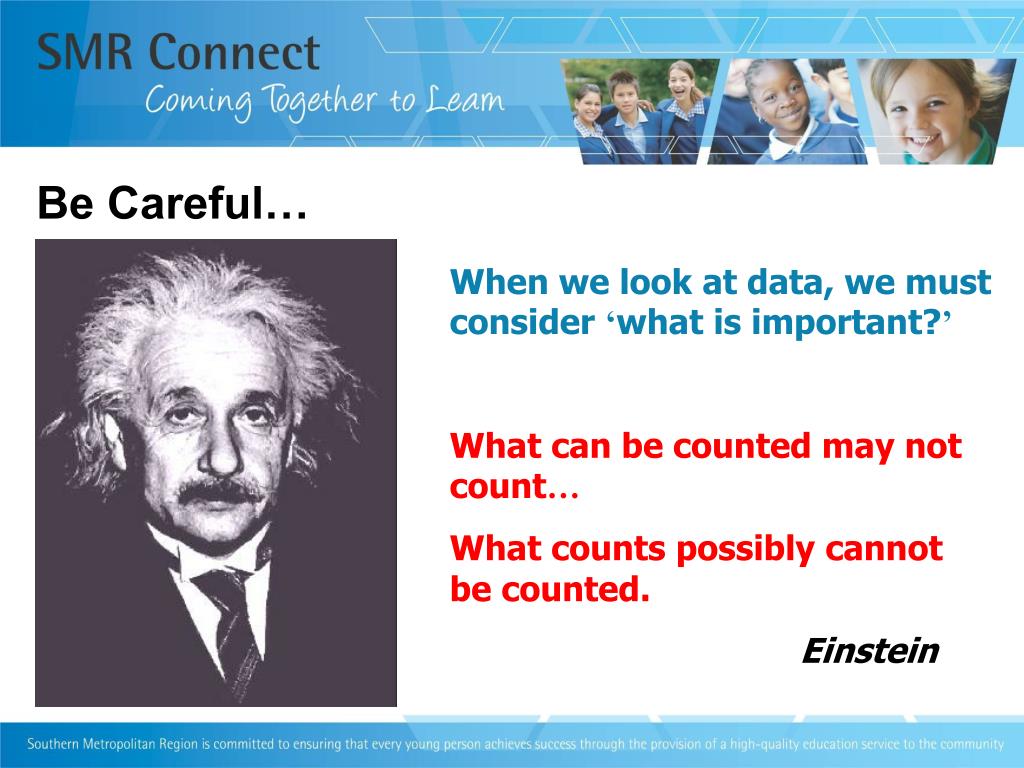 SMR Connect
Coming Together to Learn

Be Careful…

When we look at data, we must consider ‘what is important?’

What can be counted may not count…

What counts possibly cannot be counted.

Einstein

Southern Metropolitan Region is committed to ensuring that every young person achieves success through the provision of a high-quality education service to the community